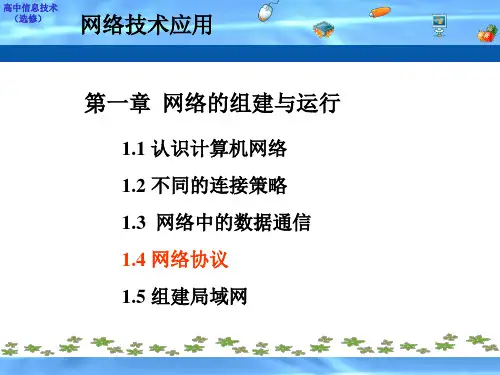 高中信息技术
（选修）

网络技术应用

第一章 网络的组建与运行

1.1 认识计算机网络

1.2 不同的连接策略

1.3 网络中的数据通信

1.4 网络协议

1.5 组建局域网